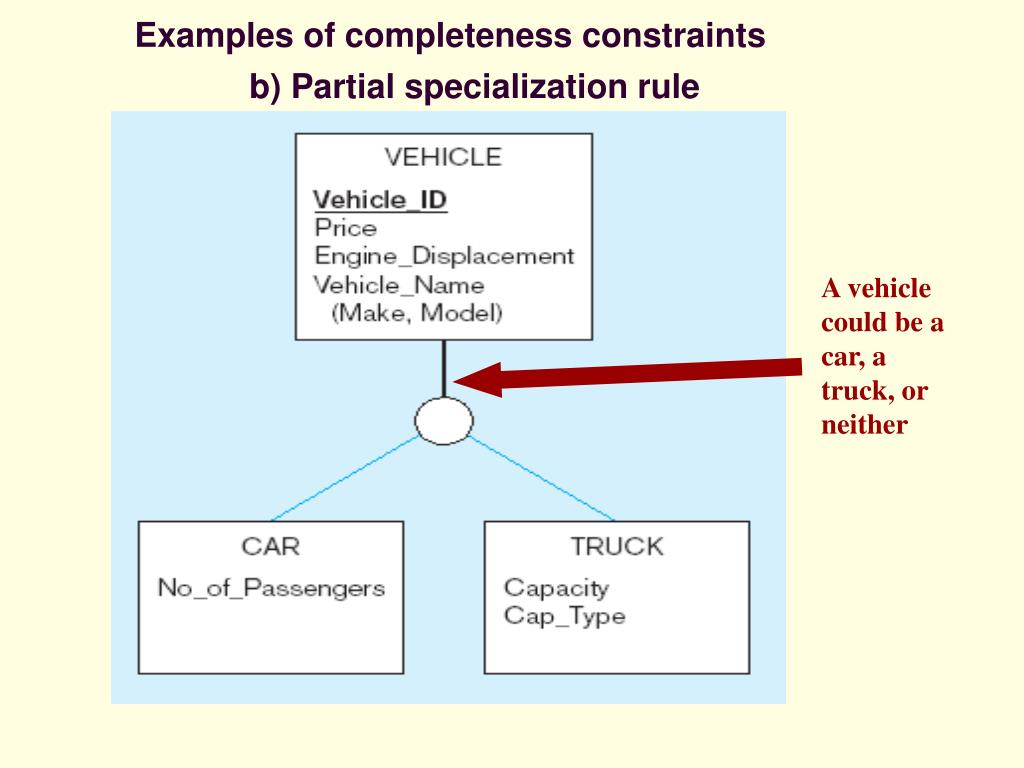 Examples of completeness constraints

b) Partial specialization rule

VEHICLE

Vehicle_ID
Price
Engine_Displacement
Vehicle_Name
(Make, Model)

A vehicle could be a car, a truck, or neither

CAR

No_of_Passengers

TRUCK

Capacity
Cap_Type